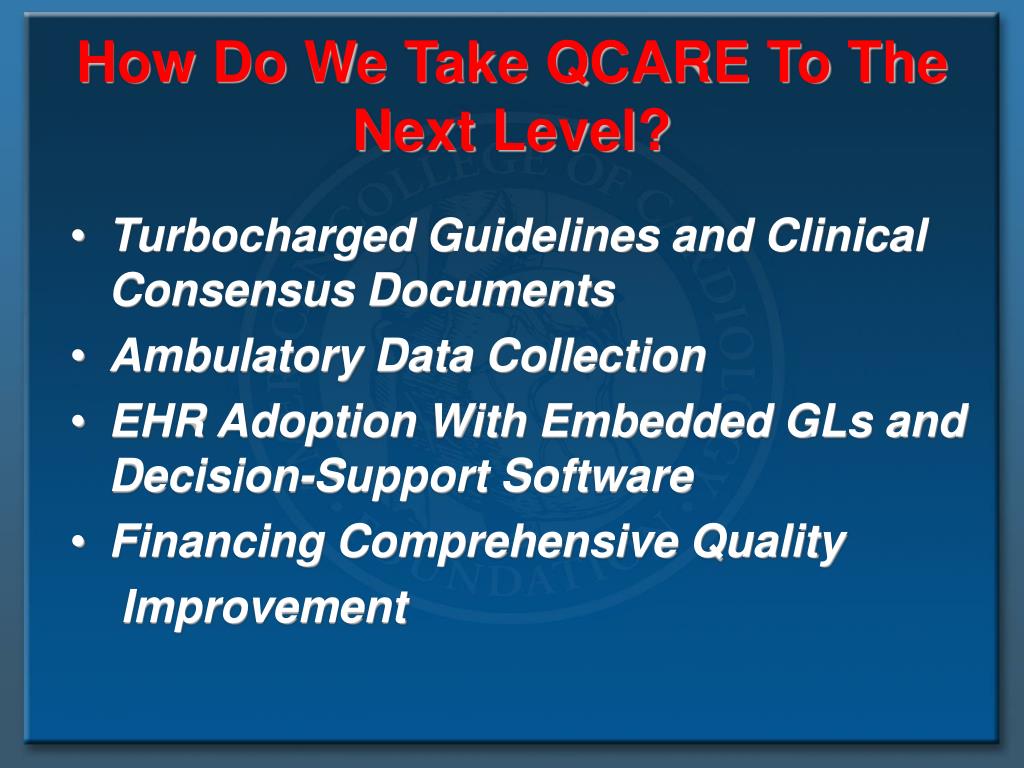 How Do We Take QCARE To The Next Level?

• Turbocharged Guidelines and Clinical Consensus Documents
• Ambulatory Data Collection
• EHR Adoption With Embedded GLs and Decision-Support Software
• Financing Comprehensive Quality Improvement